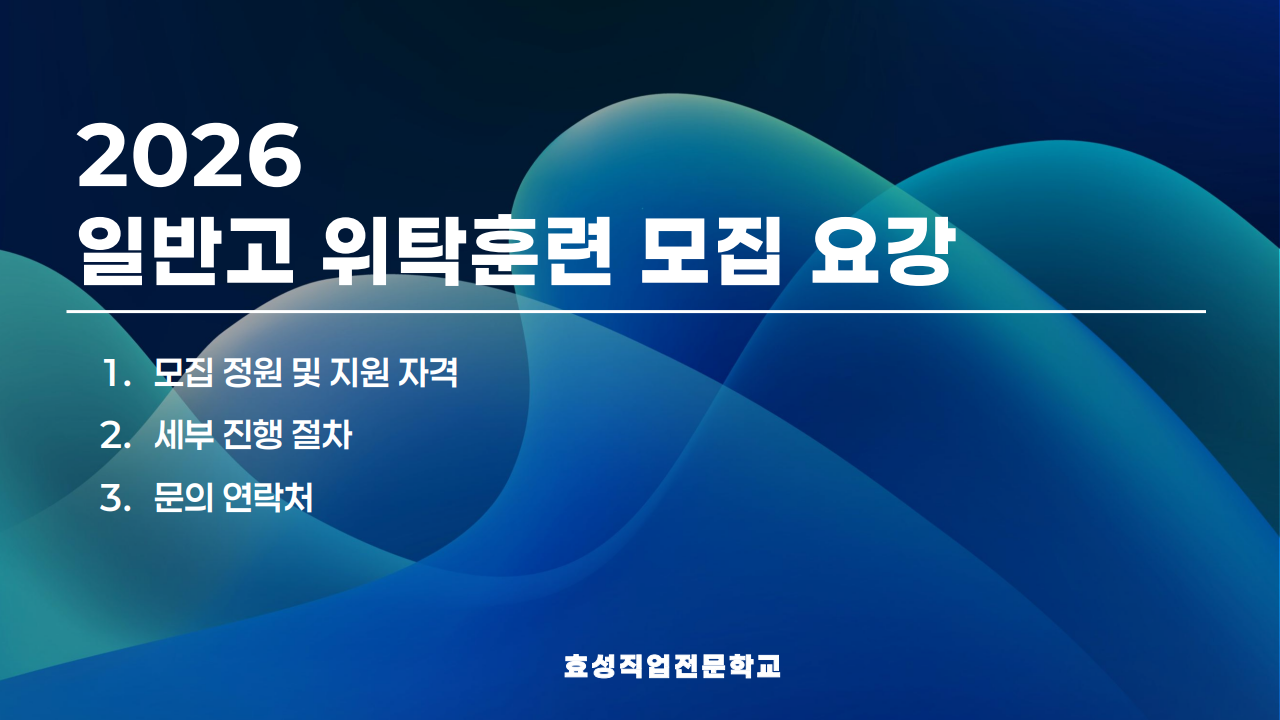 2026
일반고 위탁훈련 모집 요강

1. 모집 정원 및 지원 자격
2. 세부 진행 절차
3. 문의 연락처

효성직업전문학교